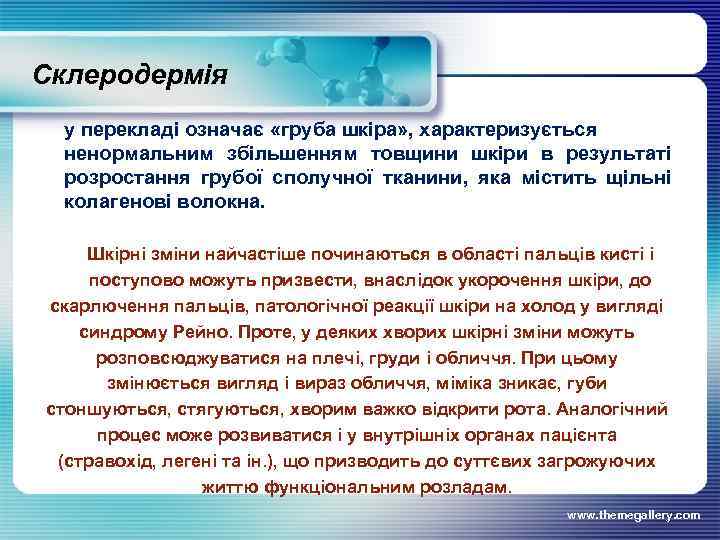 Склеродермія

у перекладі означає «груба шкіра», характеризується ненормальним збільшенням товщини шкіри в результаті розростання грубої сполучної тканини, яка містить щільні колагенові волокна.

Шкірні зміни найчастіше починаються в області пальців кисті і поступово можуть призвести, внаслідок укорочення шкіри, до скарлючення пальців, патологічної реакції шкіри на холод у вигляді синдрому Рейно. Проте, у деяких хворих шкірні зміни можуть розповсюджуватися на плечі, груди і обличчя. При цьому змінюється вигляд і вираз обличчя, міміка зникає, губи стоншуються, стягуються, хворим важко відкрити рота. Аналогічний процес може розвиватися і у внутрішніх органах пацієнта (стравохід, легені та ін.), що призводить до суттєвих загрожуючих життю функціональним розладам.

www.themegallery.com